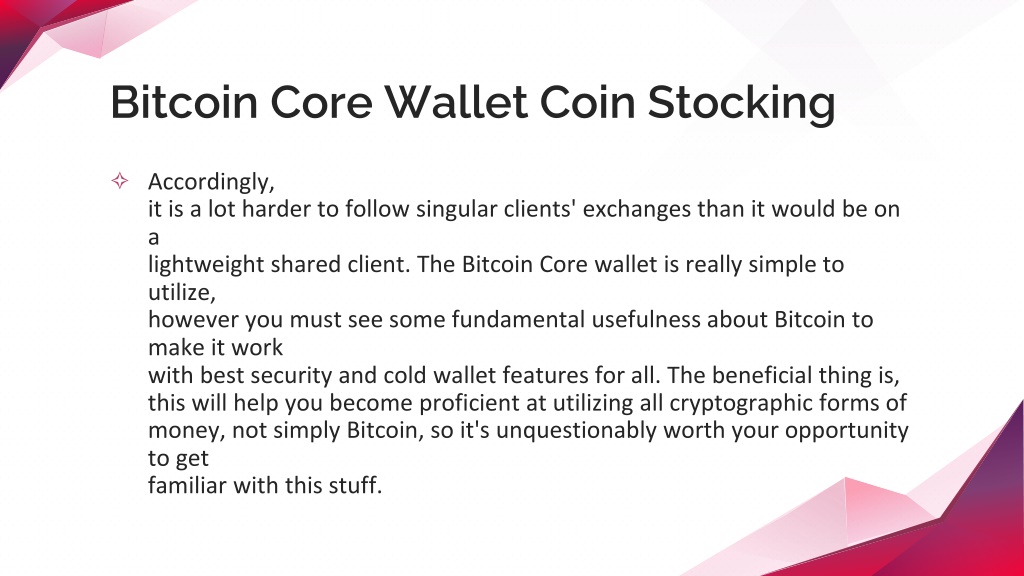 Bitcoin Core Wallet Coin Stocking

Accordingly, it is a lot harder to follow singular clients' exchanges than it would be on a lightweight shared client. The Bitcoin Core wallet is really simple to utilize, however you must see some fundamental usefulness about Bitcoin to make it work with best security and cold wallet features for all. The beneficial thing is, this will help you become proficient at utilizing all cryptographic forms of money, not simply Bitcoin, so it's unquestionably worth your opportunity to get familiar with this stuff.